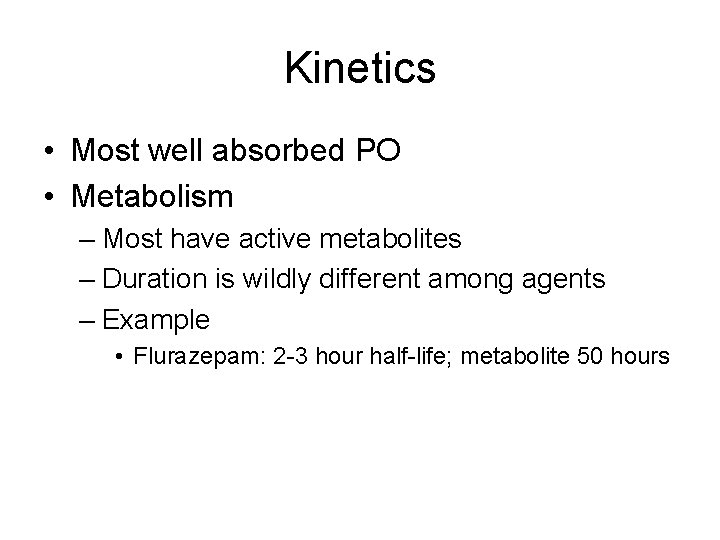 Kinetics

• Most well absorbed PO
• Metabolism
– Most have active metabolites
– Duration is wildly different among agents
– Example
• Flurazepam: 2-3 hour half-life; metabolite 50 hours